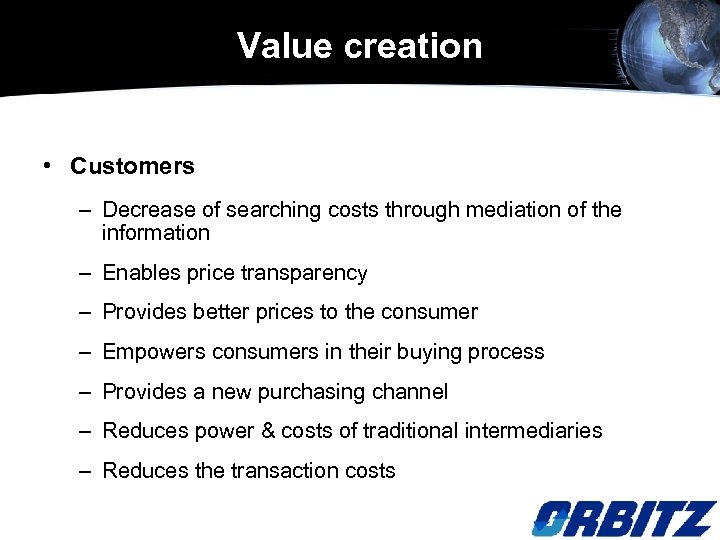 Value creation

• Customers

– Decrease of searching costs through mediation of the information

– Enables price transparency

– Provides better prices to the consumer

– Empowers consumers in their buying process

– Provides a new purchasing channel

– Reduces power & costs of traditional intermediaries

– Reduces the transaction costs

ORBITZ